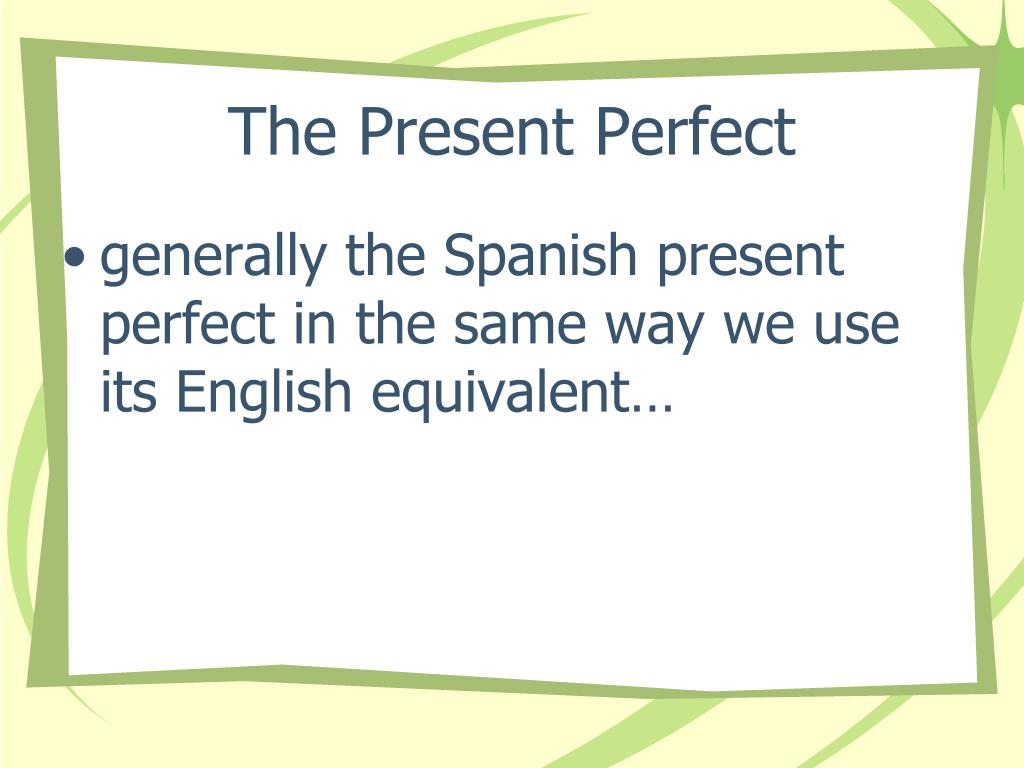 The Present Perfect

• generally the Spanish present perfect in the same way we use its English equivalent…